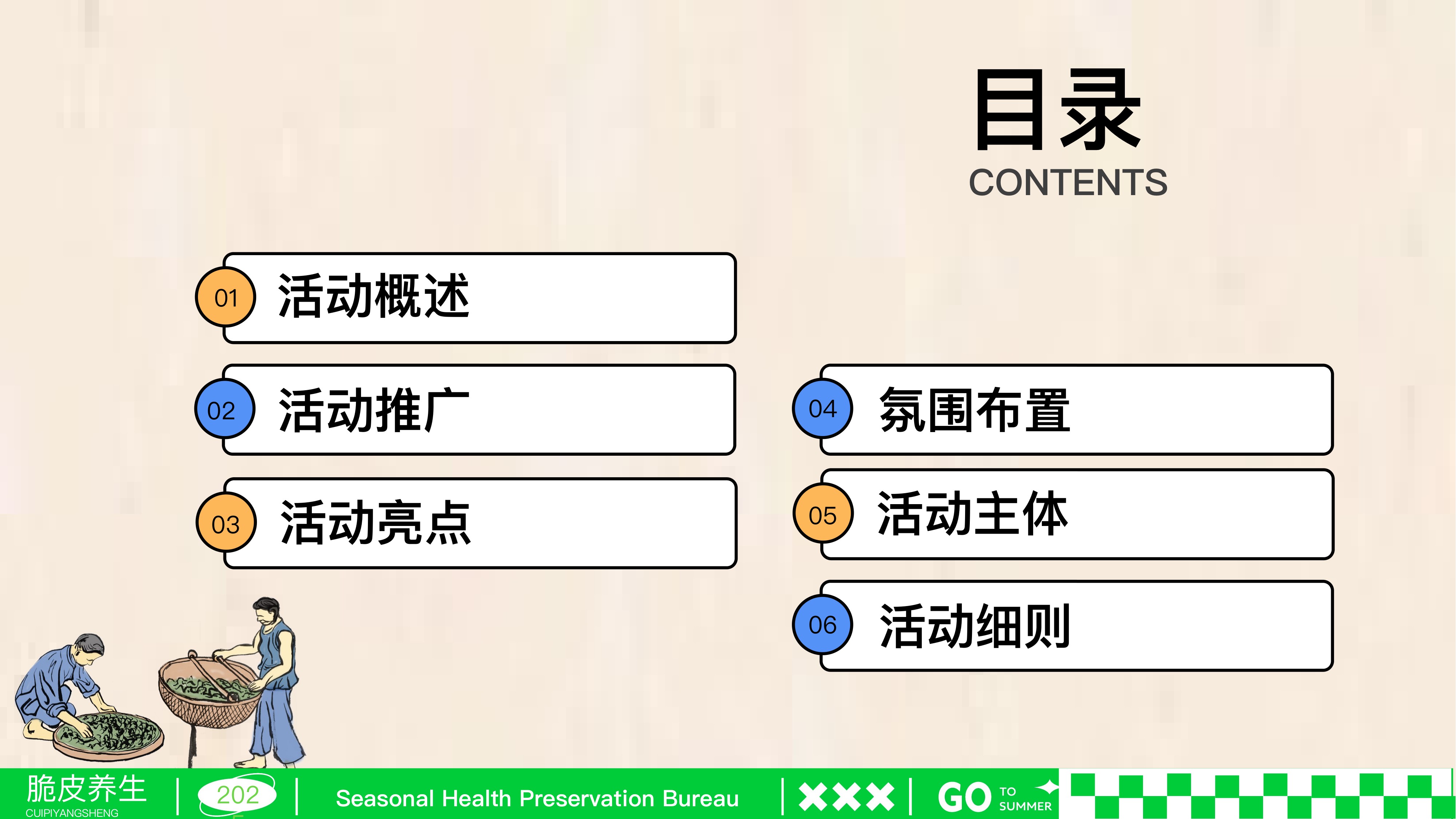 目录
CONTENTS

01 活动概述

02 活动推广

03 活动亮点

04 氛围布置

05 活动主体

06 活动细则

脆皮养生
CUIPIYANGSHENG
202
Seasonal Health Preservation Bureau
XXX
GO TO SUMMER